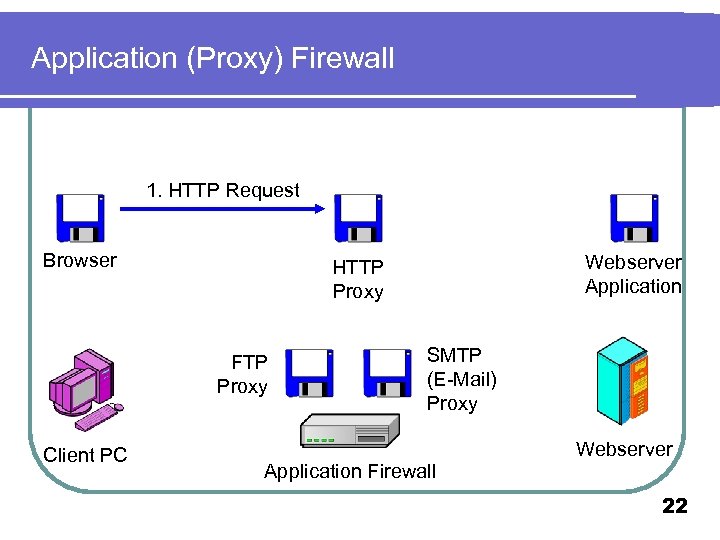 Application (Proxy) Firewall

1. HTTP Request

Browser

HTTP Proxy

Webserver Application

FTP Proxy

SMTP (E-Mail) Proxy

Client PC

Application Firewall

Webserver

22